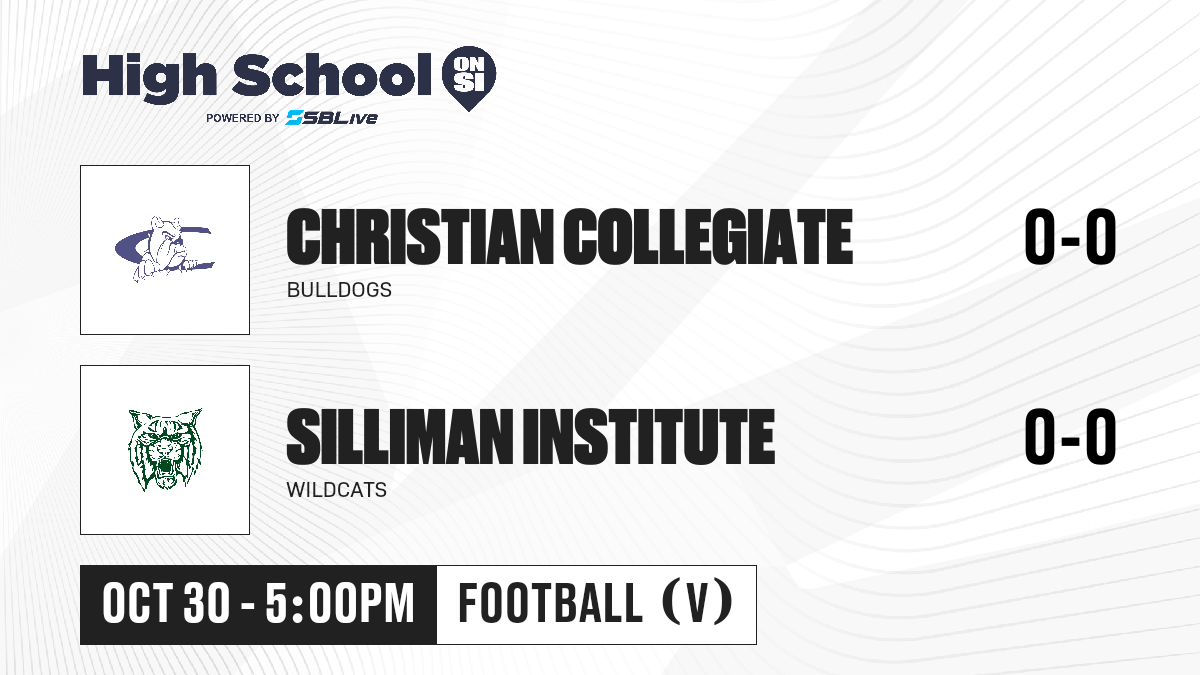 High School ON SI
POWERED BY SBLive

CHRISTIAN COLLEGIATE
BULLDOGS
0-0

SILLIMAN INSTITUTE
WILDCATS
0-0

OCT 30 - 5:00PM
FOOTBALL (V)